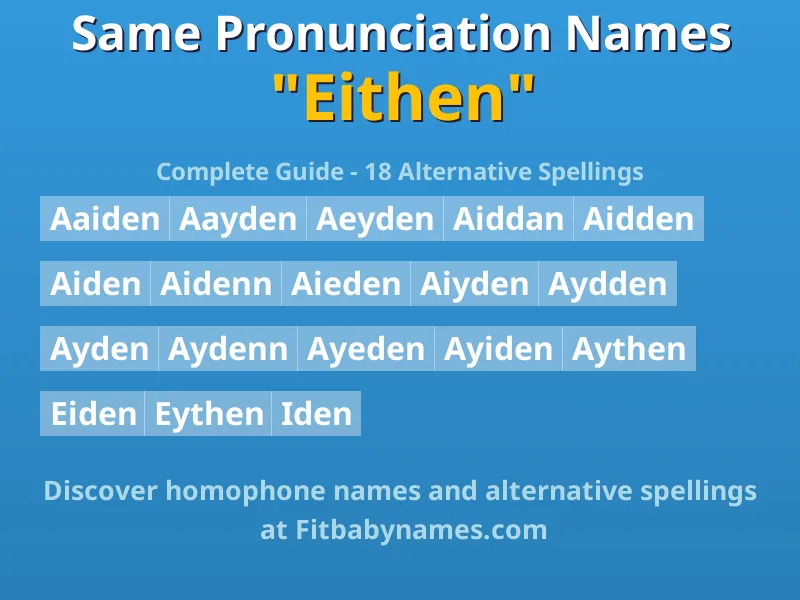 Same Pronunciation Names
"Eithen"

Complete Guide - 18 Alternative Spellings

Aaiden Aayden Aeyden Aiddan Aidden

Aiden Aidenn Aieden Aiyden Aydden

Ayden Aydenn Ayeden Ayiden Aythen

Eiden Eythen Iden

Discover homophone names and alternative spellings at Fitbabynames.com